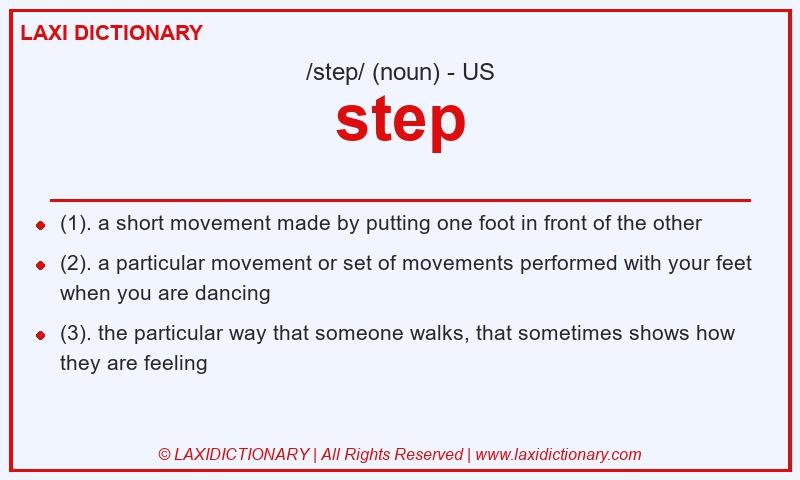 LAXI DICTIONARY

/step/ (noun) - US

step

- (1). a short movement made by putting one foot in front of the other
- (2). a particular movement or set of movements performed with your feet when you are dancing
- (3). the particular way that someone walks, that sometimes shows how they are feeling

© LAXIDICTIONARY | All Rights Reserved | www.laxidictionary.com